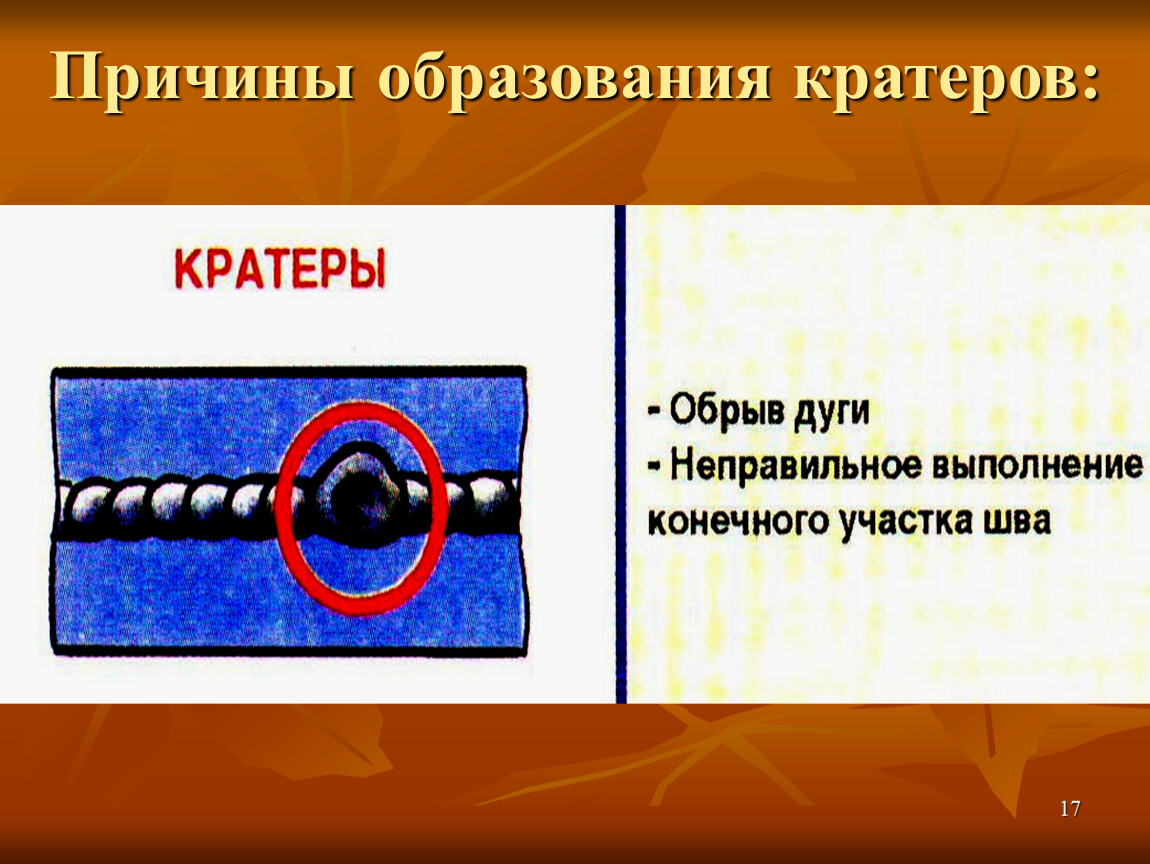 Причины образования кратеров:

КРАТЕРЫ

- Обрыв дуги
- Неправильное выполнение конечного участка шва

17